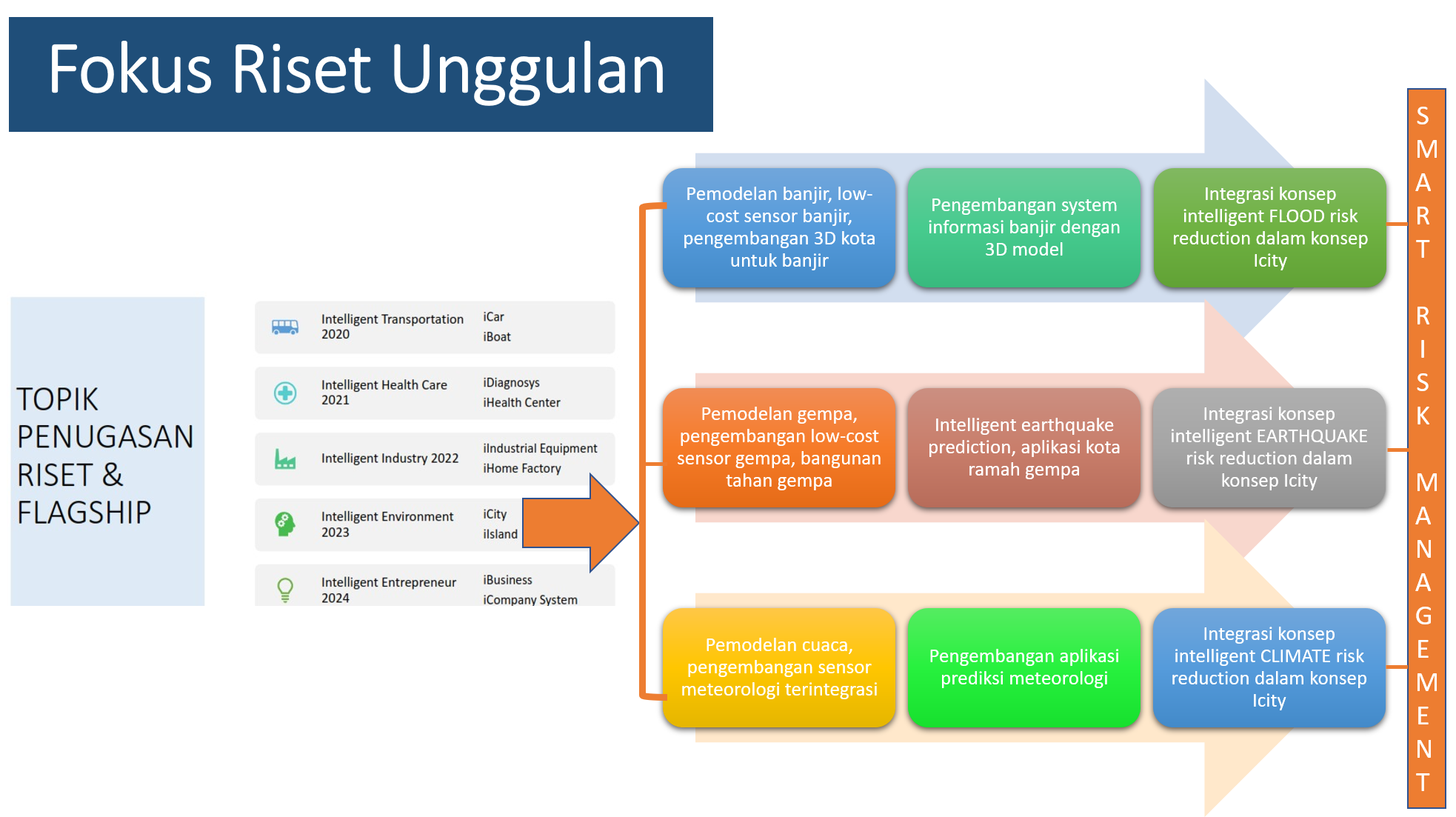 Fokus Riset Unggulan

TOPIK PENUGASAN RISET & FLAGSHIP

Intelligent Transportation 2020
iCar
iBoat

Intelligent Health Care 2021
iDiagnosys
iHealth Center

Intelligent Industry 2022
iIndustrial Equipment
iHome Factory

Intelligent Environment 2023
iCity
iIsland

Intelligent Entrepreneur 2024
iBusiness
iCompany System

Pemodelan banjir, low-cost sensor banjir, pengembangan 3D kota untuk banjir

Pengembangan system informasi banjir dengan 3D model

Integrasi konsep intelligent FLOOD risk reduction dalam konsep Icity

Pemodelan gempa, pengembangan low-cost sensor gempa, bangunan tahan gempa

Intelligent earthquake prediction, aplikasi kota ramah gempa

Integrasi konsep intelligent EARTHQUAKE risk reduction dalam konsep Icity

Pemodelan cuaca, pengembangan sensor meteorologi terintegrasi

Pengembangan aplikasi prediksi meteorologi

Integrasi konsep intelligent CLIMATE risk reduction dalam konsep Icity

SMART RISK MANAGEMENT